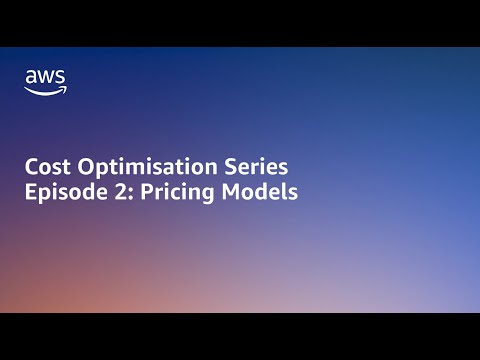 aws

Cost Optimisation Series
Episode 2: Pricing Models